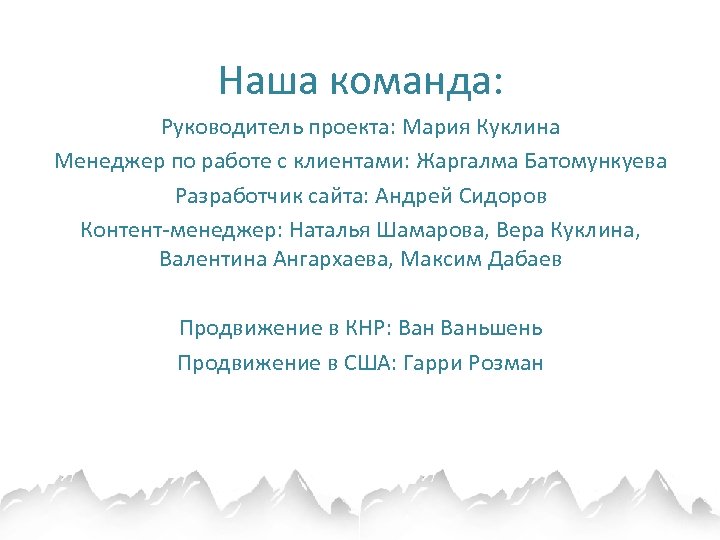 Наша команда:

Руководитель проекта: Мария Куклина

Менеджер по работе с клиентами: Жаргалма Батомункуева

Разработчик сайта: Андрей Сидоров

Контент-менеджер: Наталья Шамарова, Вера Куклина, Валентина Ангархаева, Максим Дабаев

Продвижение в КНР: Ван Ваньшень

Продвижение в США: Гарри Розман